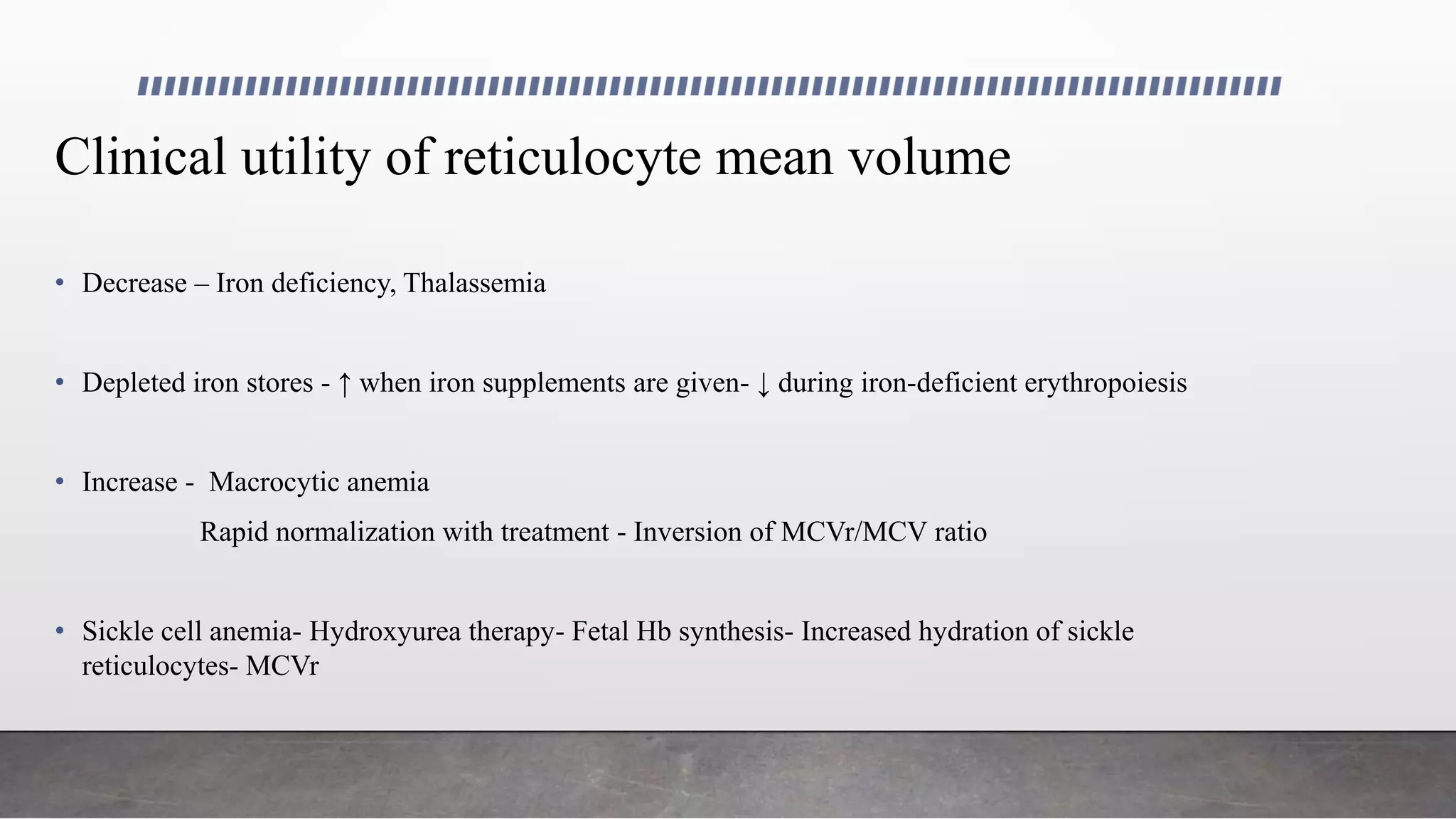 Clinical utility of reticulocyte mean volume

• Decrease – Iron deficiency, Thalassemia

• Depleted iron stores - ↑ when iron supplements are given- ↓ during iron-deficient erythropoiesis

• Increase - Macrocytic anemia
Rapid normalization with treatment - Inversion of MCVr/MCV ratio

• Sickle cell anemia- Hydroxyurea therapy- Fetal Hb synthesis- Increased hydration of sickle reticulocytes- MCVr